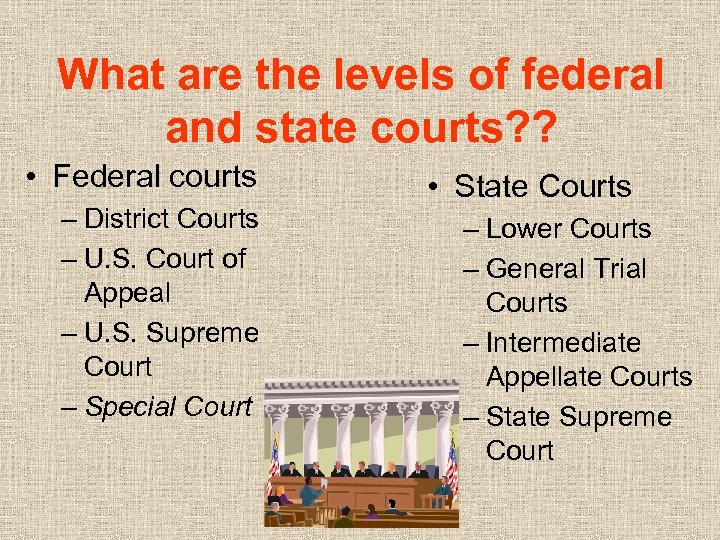 What are the levels of federal and state courts??

• Federal courts
– District Courts
– U.S. Court of Appeal
– U.S. Supreme Court
– Special Court

• State Courts
– Lower Courts
– General Trial Courts
– Intermediate Appellate Courts
– State Supreme Court